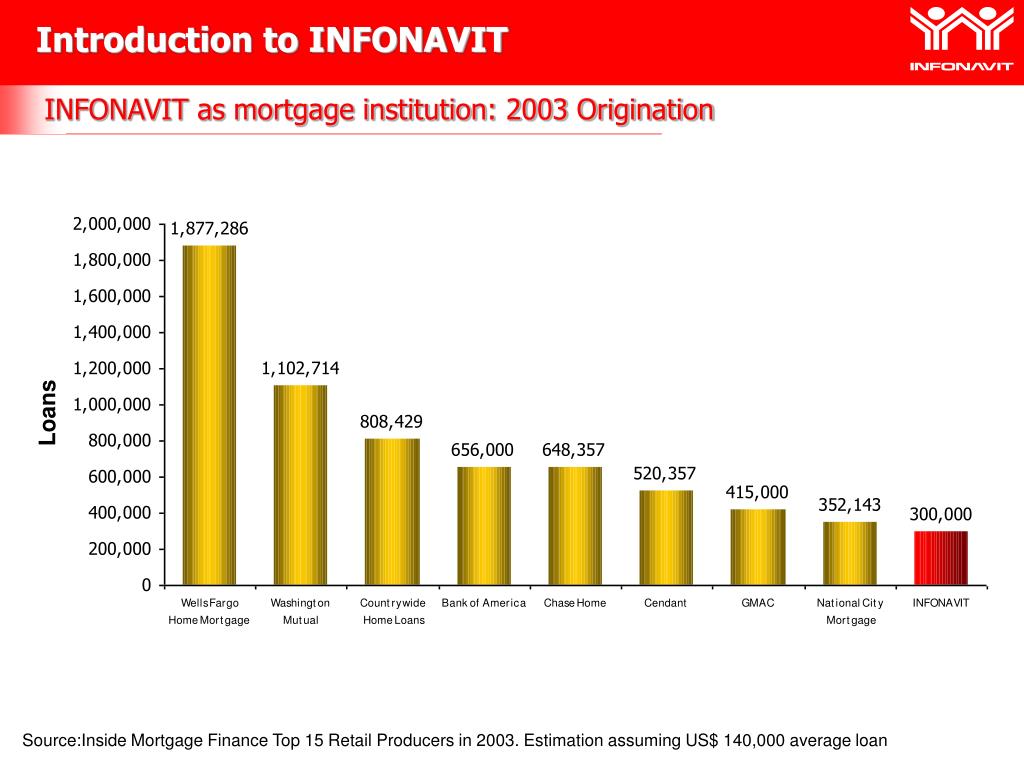 Introduction to INFONAVIT

INFONAVIT

INFONAVIT as mortgage institution: 2003 Origination

Loans

2,000,000
1,800,000
1,600,000
1,400,000
1,200,000
1,000,000
800,000
600,000
400,000
200,000
0

1,877,286
1,102,714
808,429
656,000
648,357
520,357
415,000
352,143
300,000

Wells Fargo Home Mortgage
Washington Mutual
Countrywide Home Loans
Bank of America
Chase Home
Cendant
GMAC
National City Mortgage
INFONAVIT

Source:Inside Mortgage Finance Top 15 Retail Producers in 2003. Estimation assuming US$ 140,000 average loan